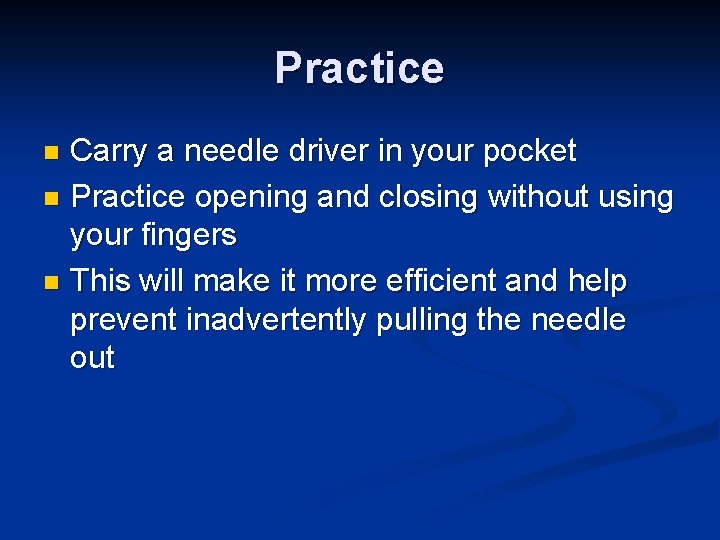 Practice

- Carry a needle driver in your pocket
- Practice opening and closing without using your fingers
- This will make it more efficient and help prevent inadvertently pulling the needle out